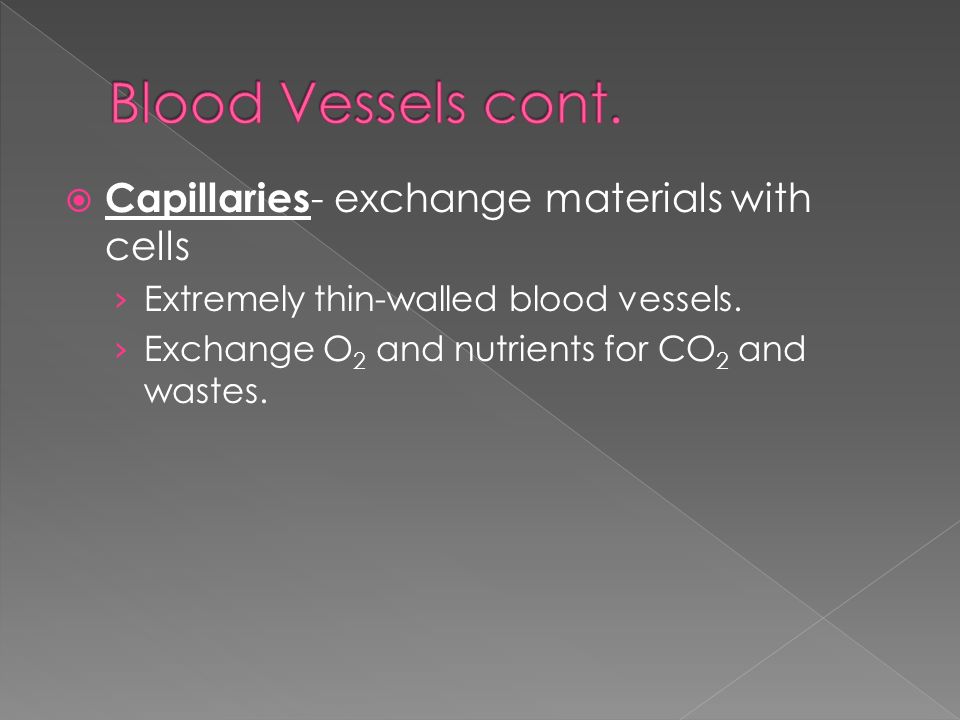 Blood Vessels cont.

Capillaries- exchange materials with cells

› Extremely thin-walled blood vessels.

› Exchange $O_2$ and nutrients for $CO_2$ and wastes.